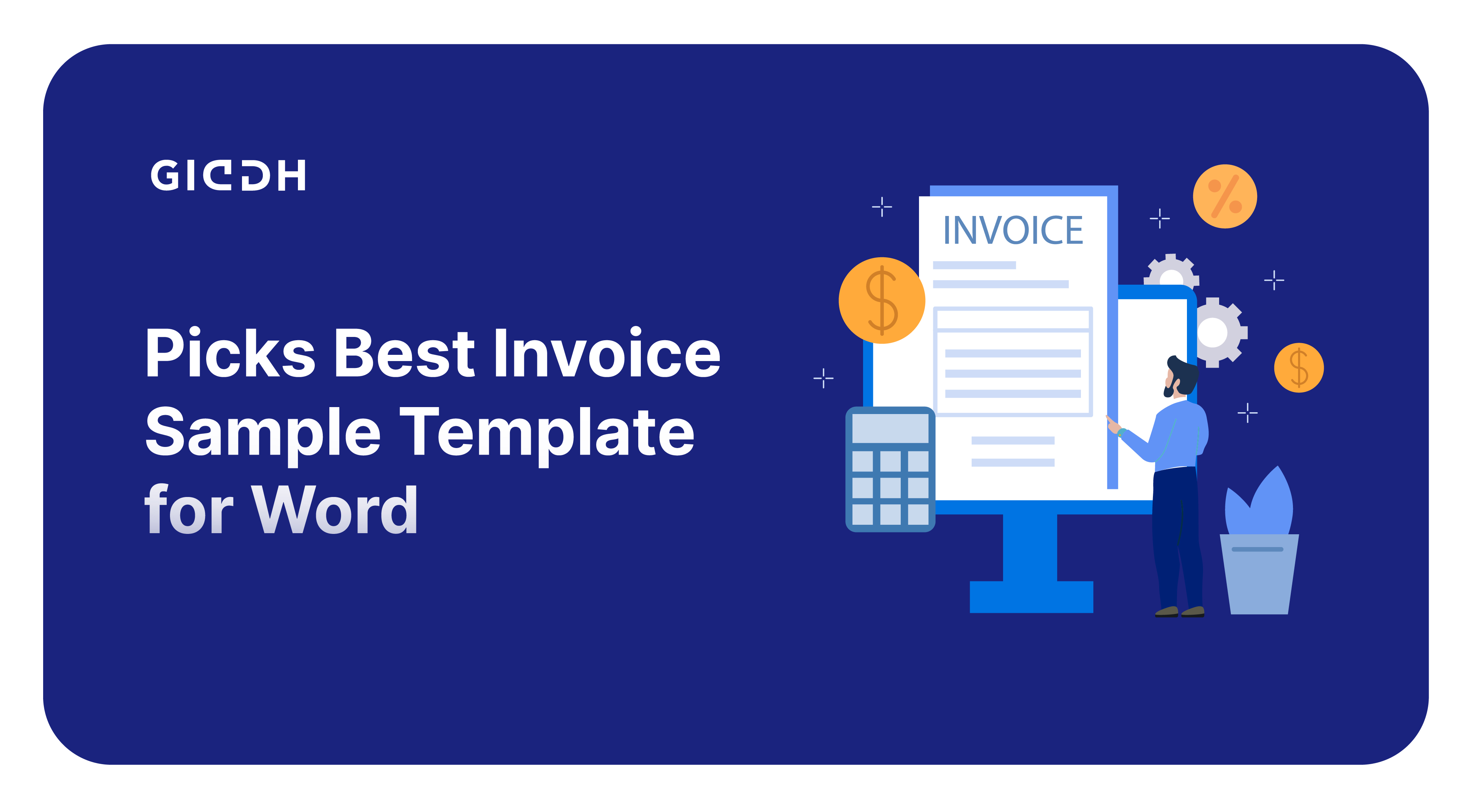 GIDDH

Picks Best Invoice Sample Template for Word

INVOICE

$

%

$